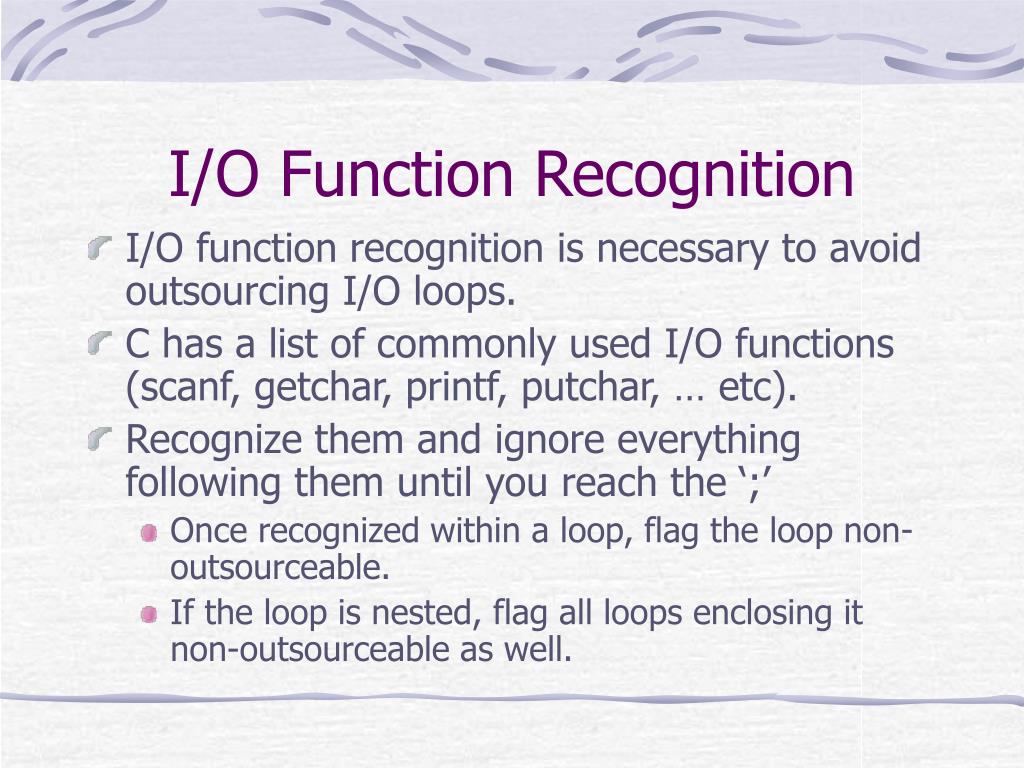 I/O Function Recognition

I/O function recognition is necessary to avoid outsourcing I/O loops.

C has a list of commonly used I/O functions (scanf, getchar, printf, putchar, … etc).

Recognize them and ignore everything following them until you reach the ‘;’

Once recognized within a loop, flag the loop non-outsourceable.

If the loop is nested, flag all loops enclosing it non-outsourceable as well.